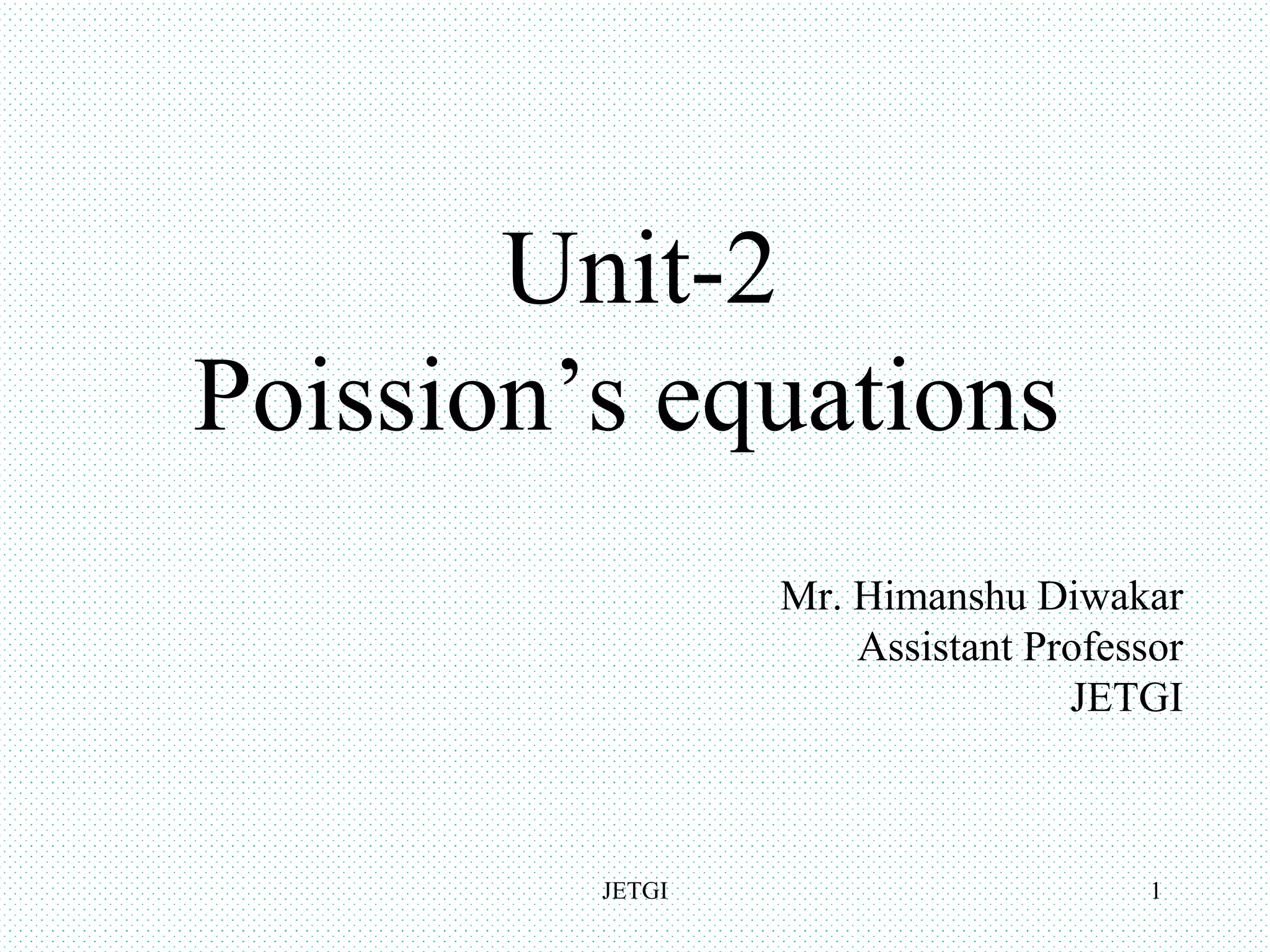 Unit-2
Poission’s equations

Mr. Himanshu Diwakar
Assistant Professor
JETGI

JETGI

1